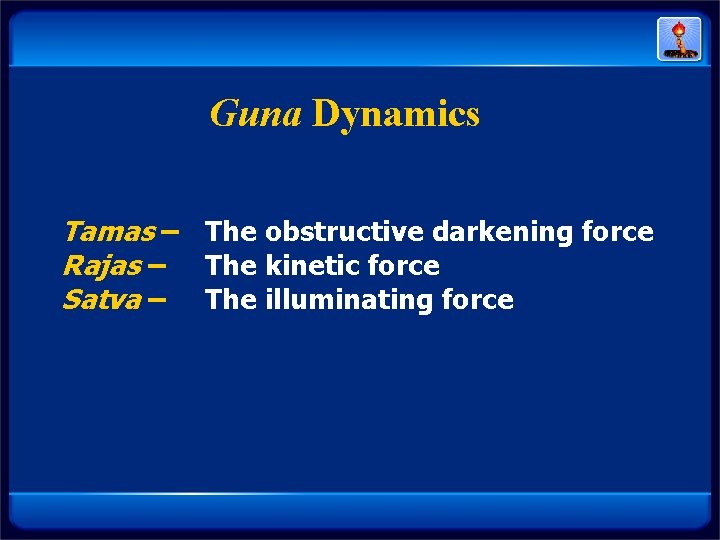 Guna Dynamics

Tamas – The obstructive darkening force
Rajas – The kinetic force
Satva – The illuminating force